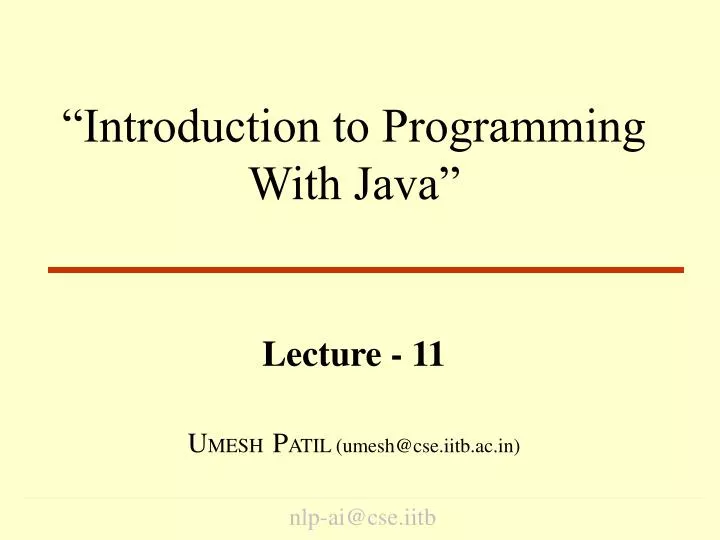 “Introduction to Programming With Java”

Lecture - 11

UMESH PATIL (umesh@cse.iitb.ac.in)

nlp-ai@cse.iitb